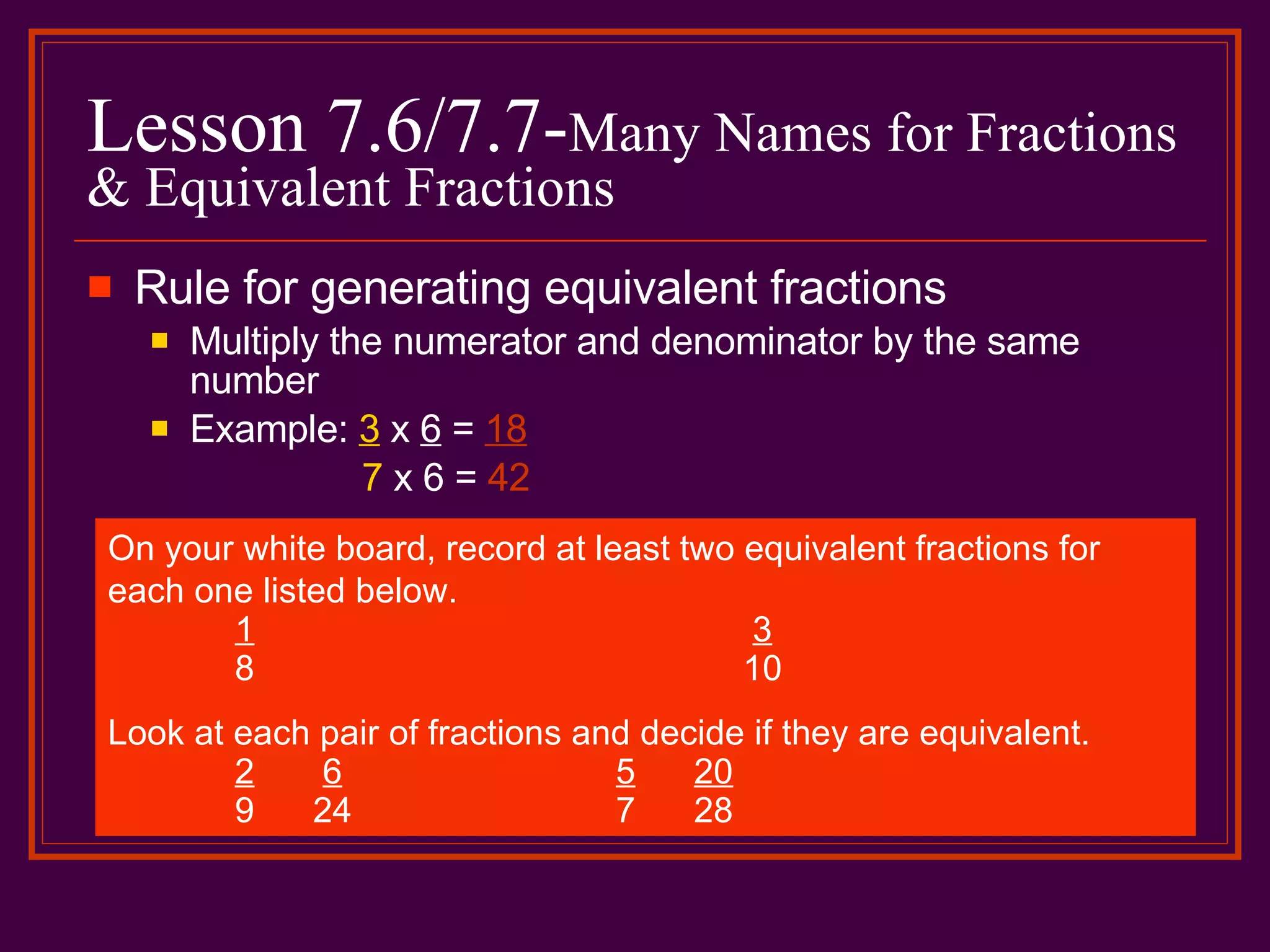 Lesson 7.6/7.7-Many Names for Fractions & Equivalent Fractions

Rule for generating equivalent fractions

Multiply the numerator and denominator by the same number

Example: $\frac{3}{7} \times \frac{6}{6} = \frac{18}{42}$

On your white board, record at least two equivalent fractions for each one listed below.

$\frac{1}{8}$ $\frac{3}{10}$

Look at each pair of fractions and decide if they are equivalent.

$\frac{2}{9}$ $\frac{6}{24}$ $\frac{5}{7}$ $\frac{20}{28}$